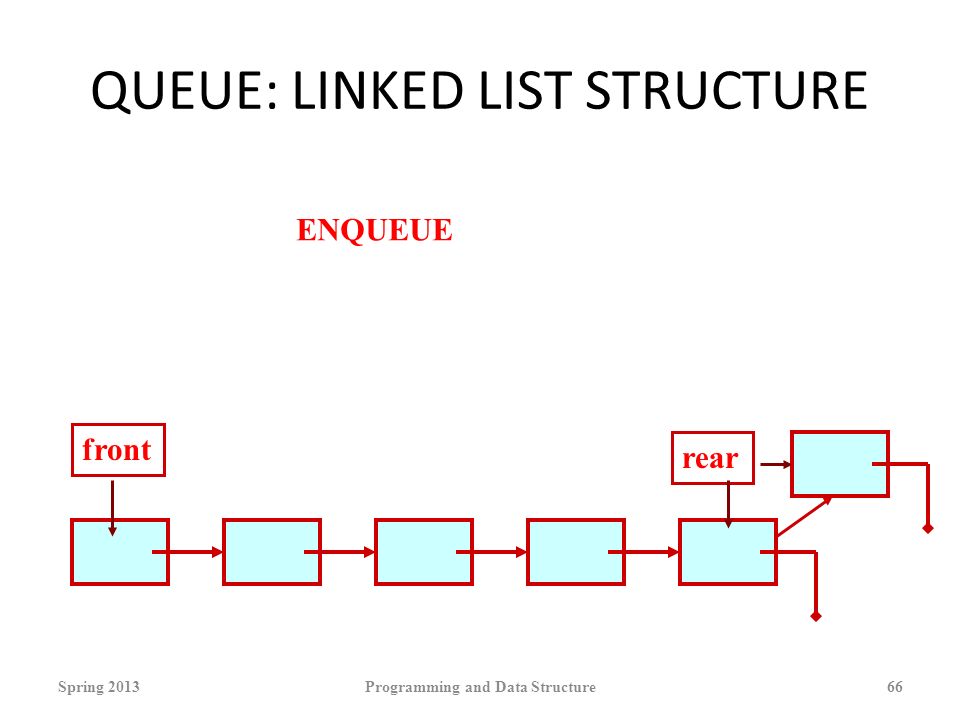 QUEUE: LINKED LIST STRUCTURE

ENQUEUE

front

rear

Spring 2013

Programming and Data Structure

66